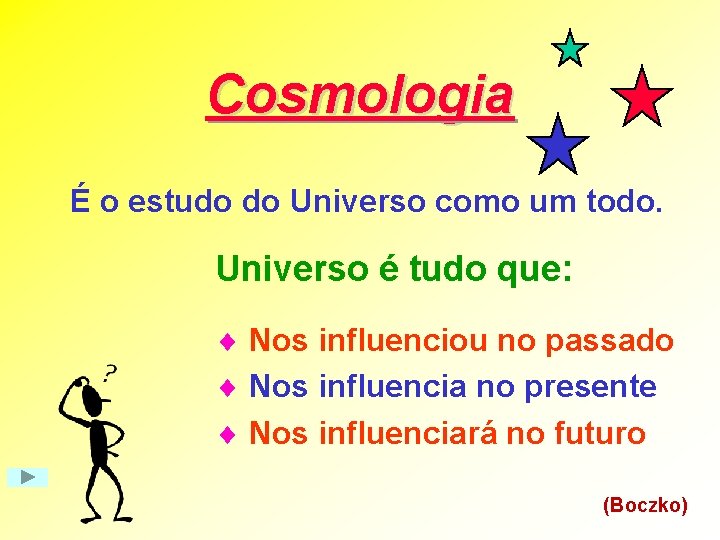 Cosmologia

É o estudo do Universo como um todo.

Universo é tudo que:

♦ Nos influenciou no passado
♦ Nos influencia no presente
♦ Nos influenciará no futuro

?

(Boczko)